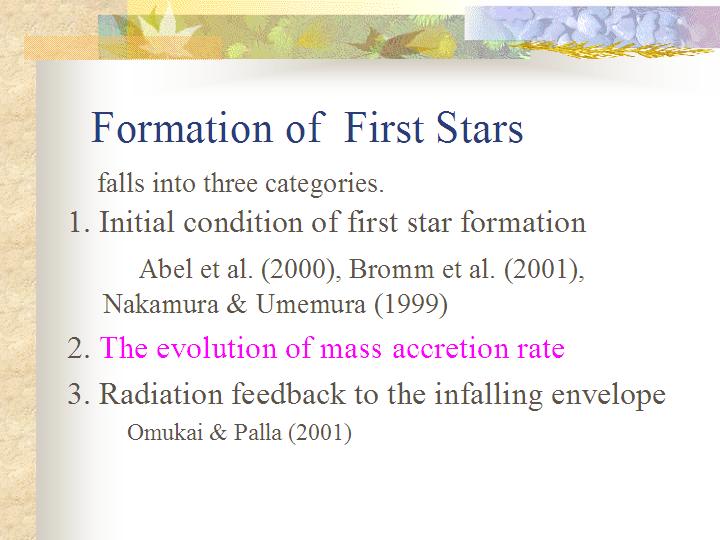 Formation of First Stars

falls into three categories.

1. Initial condition of first star formation

Abel et al. (2000), Bromm et al. (2001), Nakamura & Umemura (1999)

2. The evolution of mass accretion rate

3. Radiation feedback to the infalling envelope

Omukai & Palla (2001)